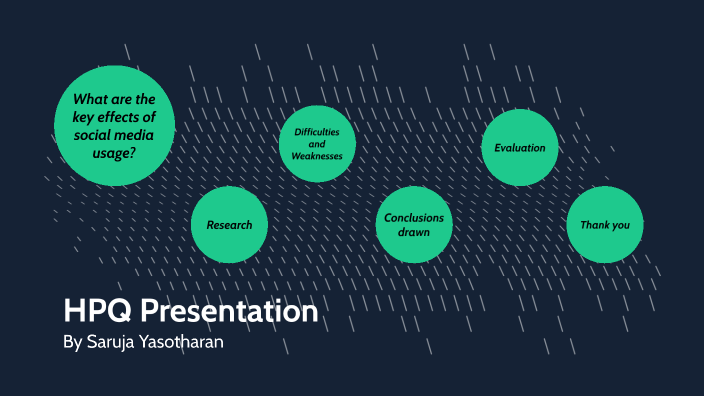 What are the key effects of social media usage?

Research

Difficulties and Weaknesses

Conclusions drawn

Evaluation

Thank you

HPQ Presentation

By Saruja Yasotharan